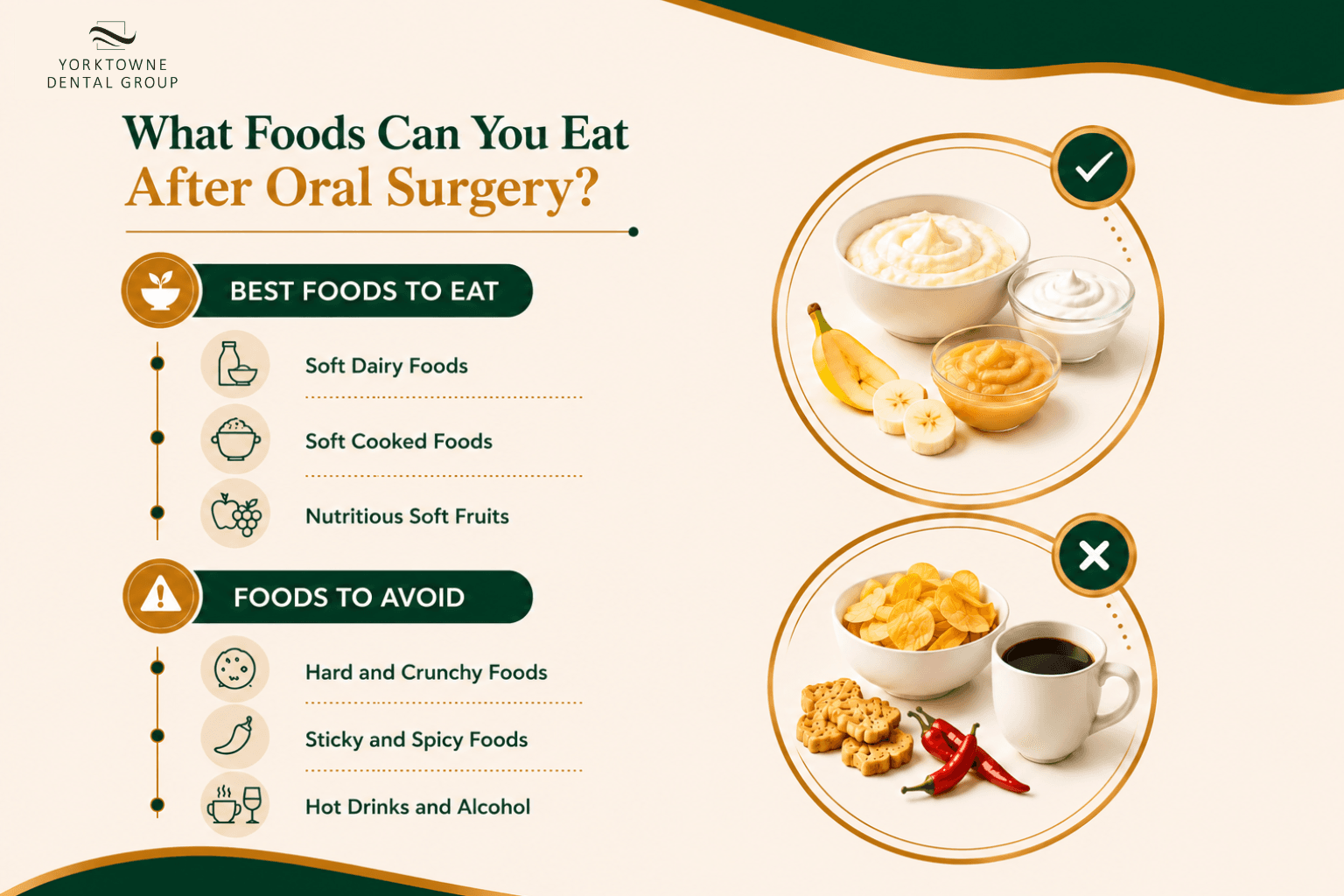 YORKTOWNE
DENTAL GROUP

What Foods Can You Eat
After Oral Surgery?

BEST FOODS TO EAT

Soft Dairy Foods

Soft Cooked Foods

Nutritious Soft Fruits

FOODS TO AVOID

Hard and Crunchy Foods

Sticky and Spicy Foods

Hot Drinks and Alcohol